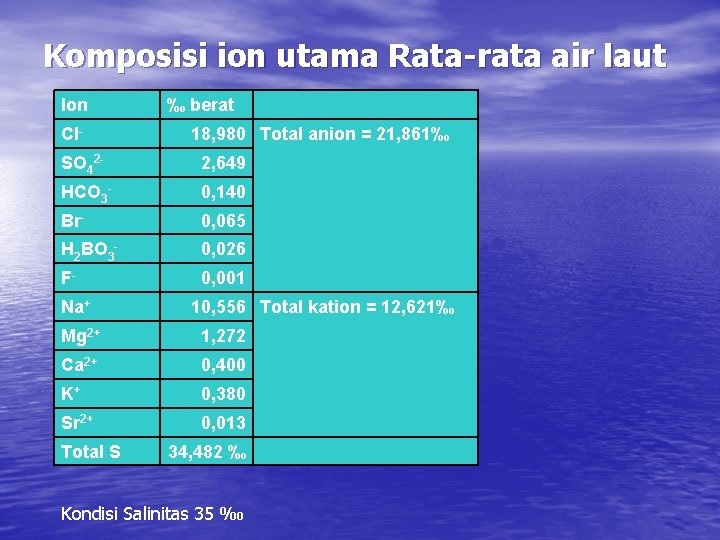 Komposisi ion utama Rata-rata air laut

| Ion | ‰ berat | |
|---|---|---|
| $Cl^-$ | 18,980 | Total anion = 21,861‰ |
| $SO_4^{2-}$ | 2,649 | |
| $HCO_3^-$ | 0,140 | |
| $Br^-$ | 0,065 | |
| $H_2BO_3^-$ | 0,026 | |
| $F^-$ | 0,001 | |
| $Na^+$ | 10,556 | Total kation = 12,621‰ |
| $Mg^{2+}$ | 1,272 | |
| $Ca^{2+}$ | 0,400 | |
| $K^+$ | 0,380 | |
| $Sr^{2+}$ | 0,013 | |
| Total S | 34,482 ‰ | |

Kondisi Salinitas 35 ‰